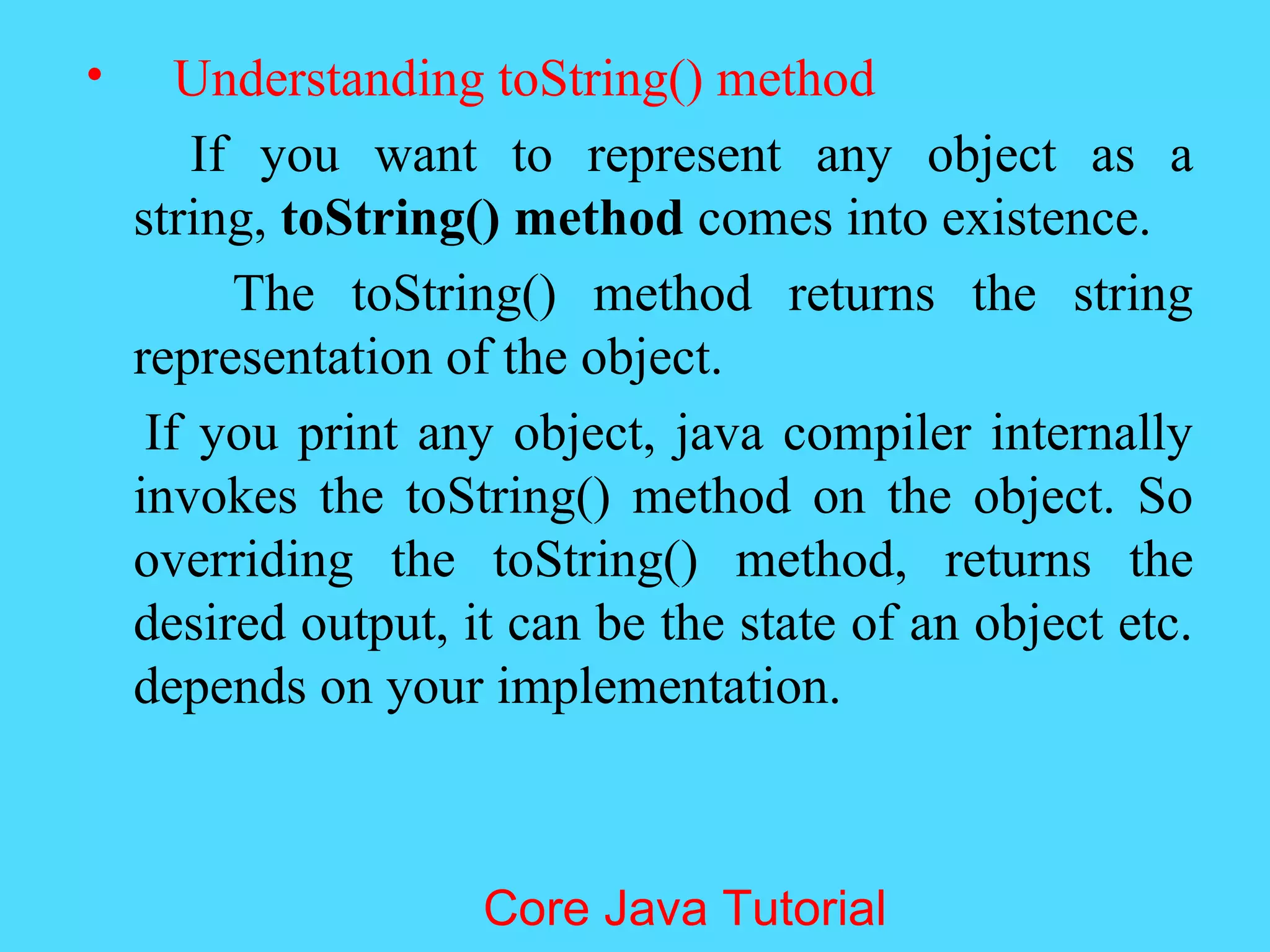 • Understanding toString() method

If you want to represent any object as a string, toString() method comes into existence.

The toString() method returns the string representation of the object.

If you print any object, java compiler internally invokes the toString() method on the object. So overriding the toString() method, returns the desired output, it can be the state of an object etc. depends on your implementation.

Core Java Tutorial